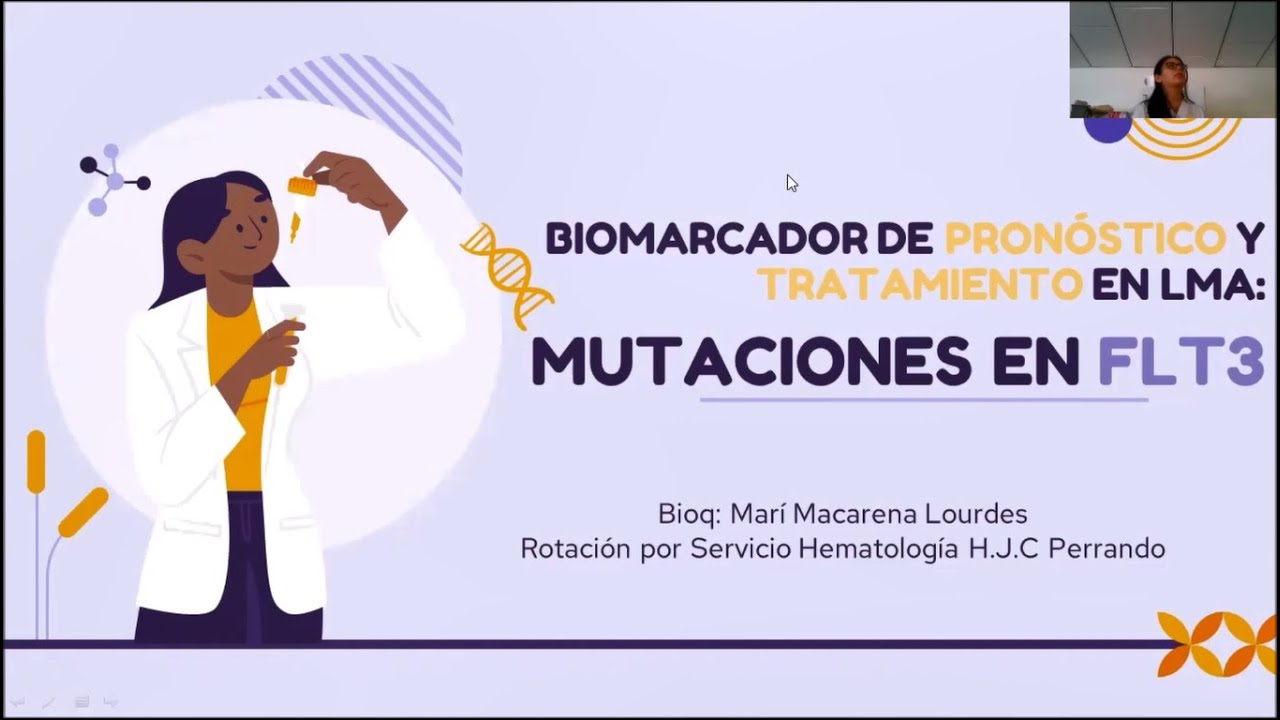 BIOMARCADOR DE PRONÓSTICO Y TRATAMIENTO EN LMA:

MUTACIONES EN FLT3

Bioq: Marí Macarena Lourdes
Rotación por Servicio Hematología H.J.C Perrando